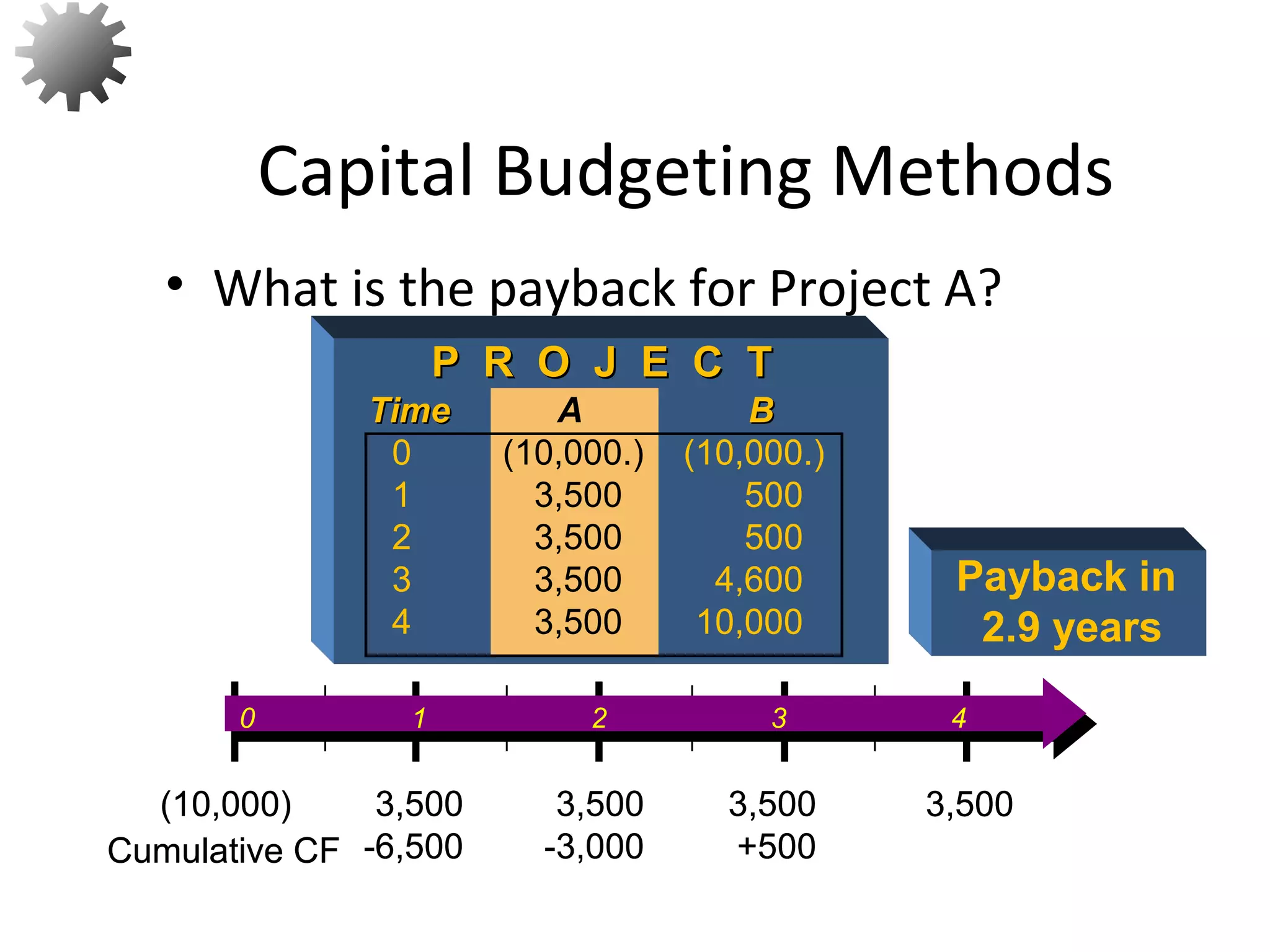 Capital Budgeting Methods

• What is the payback for Project A?

P R O J E C T

| Time | A | B |
|---|---|---|
| 0 | (10,000.) | (10,000.) |
| 1 | 3,500 | 500 |
| 2 | 3,500 | 500 |
| 3 | 3,500 | 4,600 |
| 4 | 3,500 | 10,000 |

Payback in 2.9 years

0 1 2 3 4

(10,000) 3,500 3,500 3,500 3,500

Cumulative CF -6,500 -3,000 +500